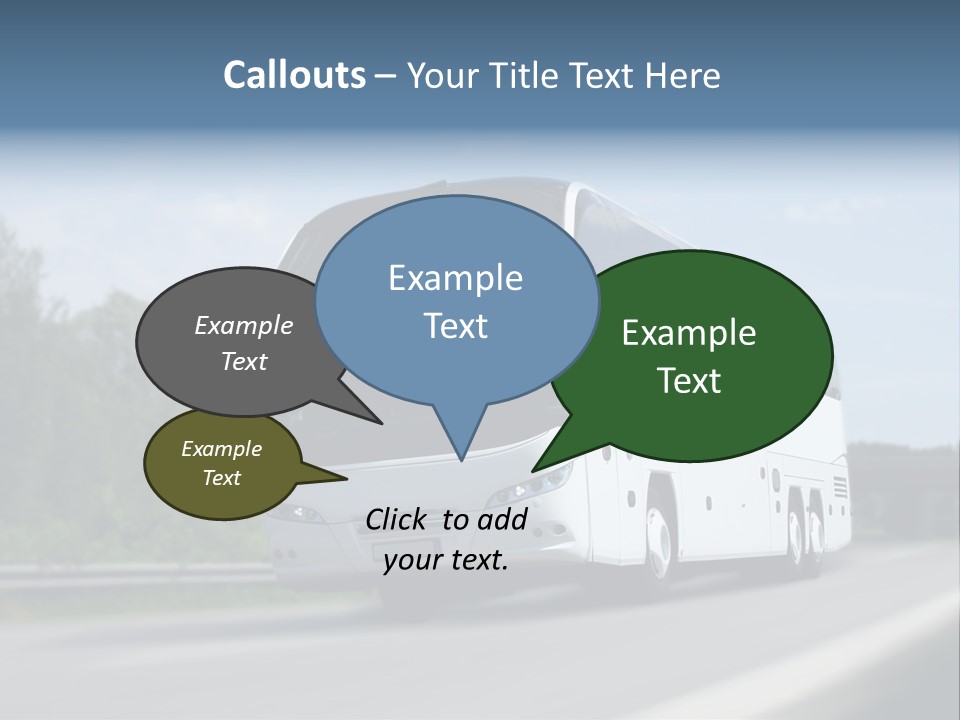 Callouts – Your Title Text Here

Example Text

Example Text

Example Text

Example Text

Click to add your text.